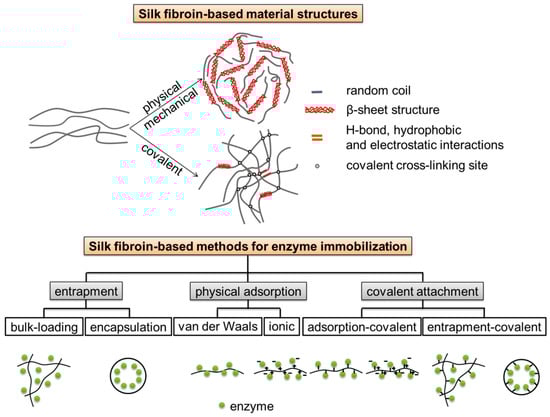 Silk fibroin-based material structures

physical
mechanical

covalent

random coil

β-sheet structure

H-bond, hydrophobic and electrostatic interactions

covalent cross-linking site

Silk fibroin-based methods for enzyme immobilization

entrapment

physical adsorption

covalent attachment

bulk-loading

encapsulation

van der Waals

ionic

adsorption-covalent

entrapment-covalent

enzyme